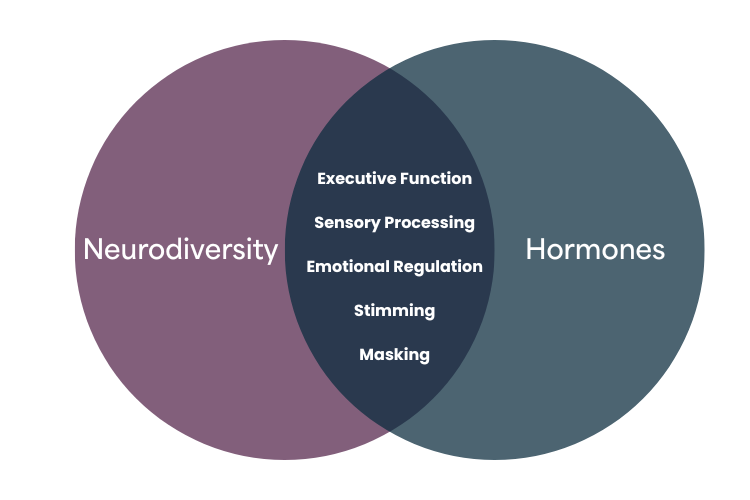 Neurodiversity

Executive Function
Sensory Processing
Emotional Regulation
Stimming
Masking

Hormones